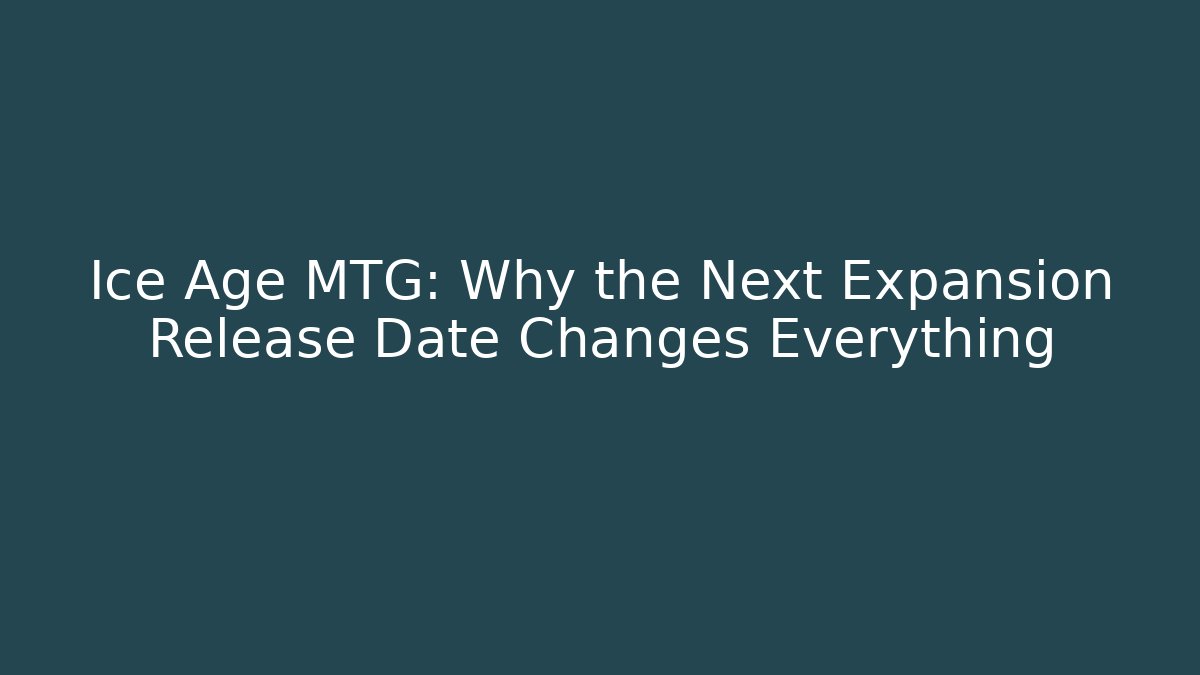 Ice Age MTG: Why the Next Expansion Release Date Changes Everything